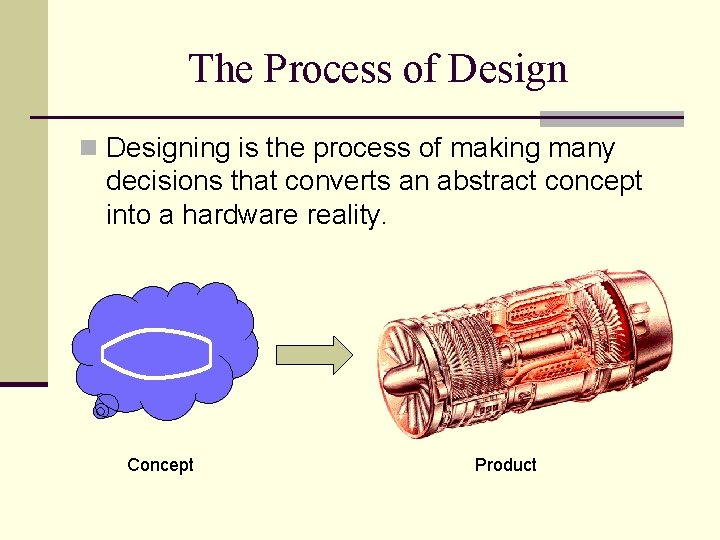 The Process of Design

Designing is the process of making many decisions that converts an abstract concept into a hardware reality.

Concept

Product